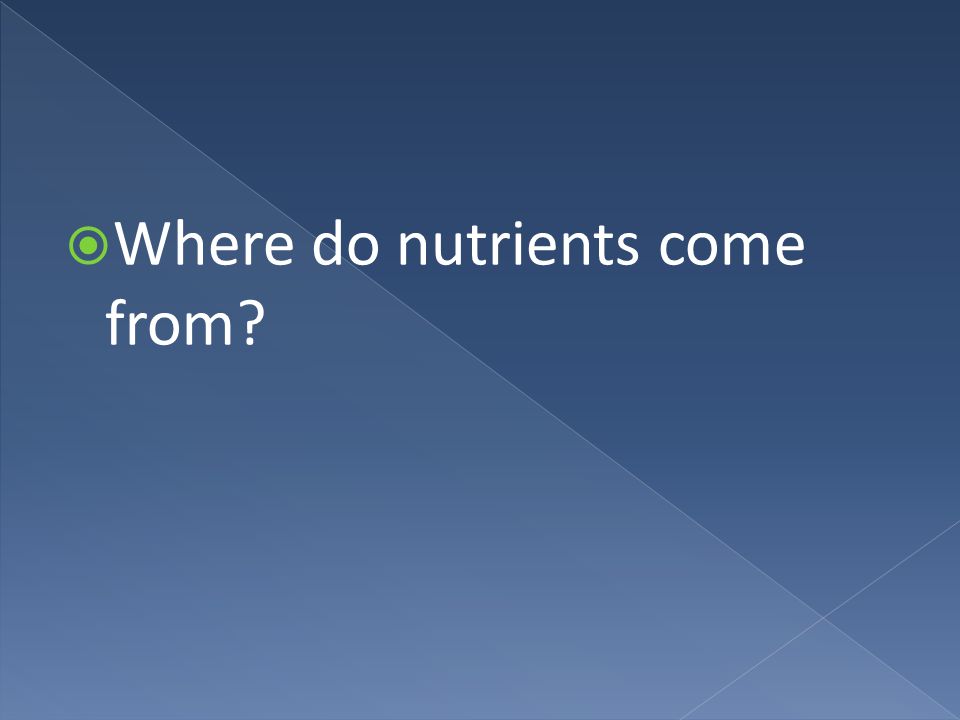 Where do nutrients come from?